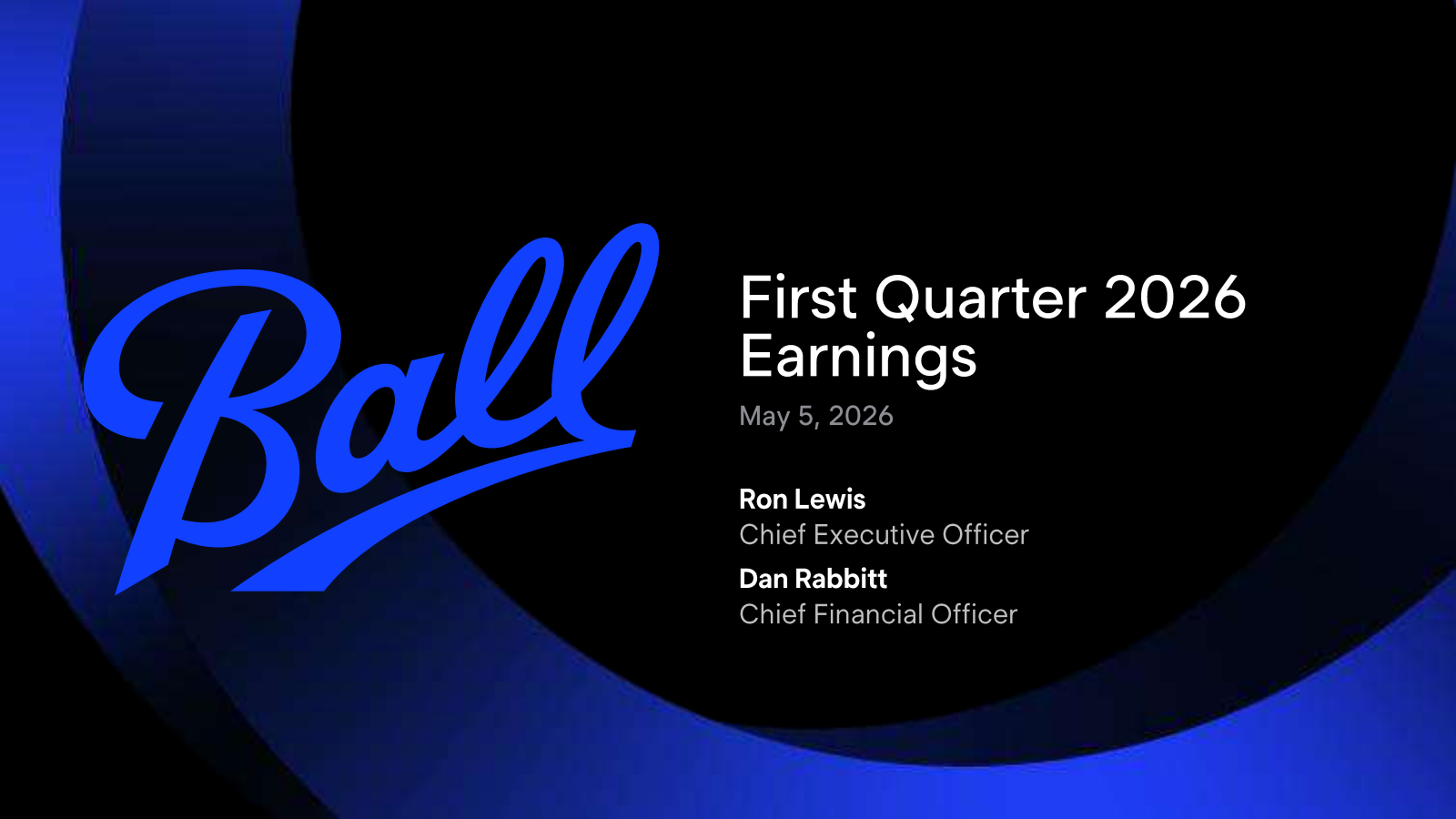 Ball

First Quarter 2026 Earnings

May 5, 2026

Ron Lewis
Chief Executive Officer

Dan Rabbitt
Chief Financial Officer